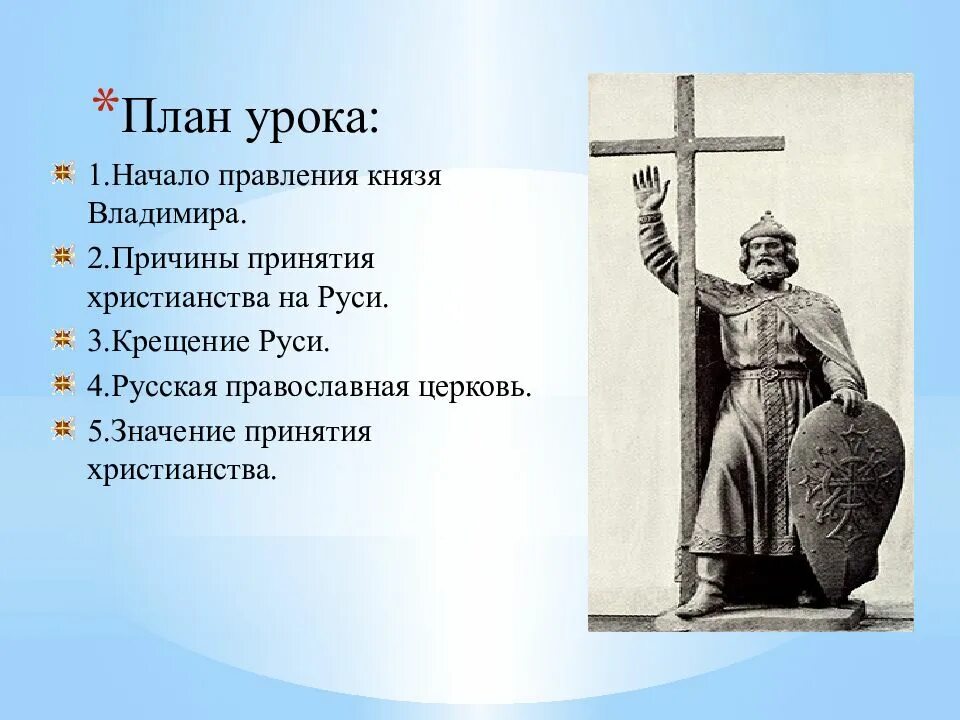 *План урока:

1.Начало правления князя Владимира.

2.Причины принятия христианства на Руси.

3.Крещение Руси.

4.Русская православная церковь.

5.Значение принятия христианства.